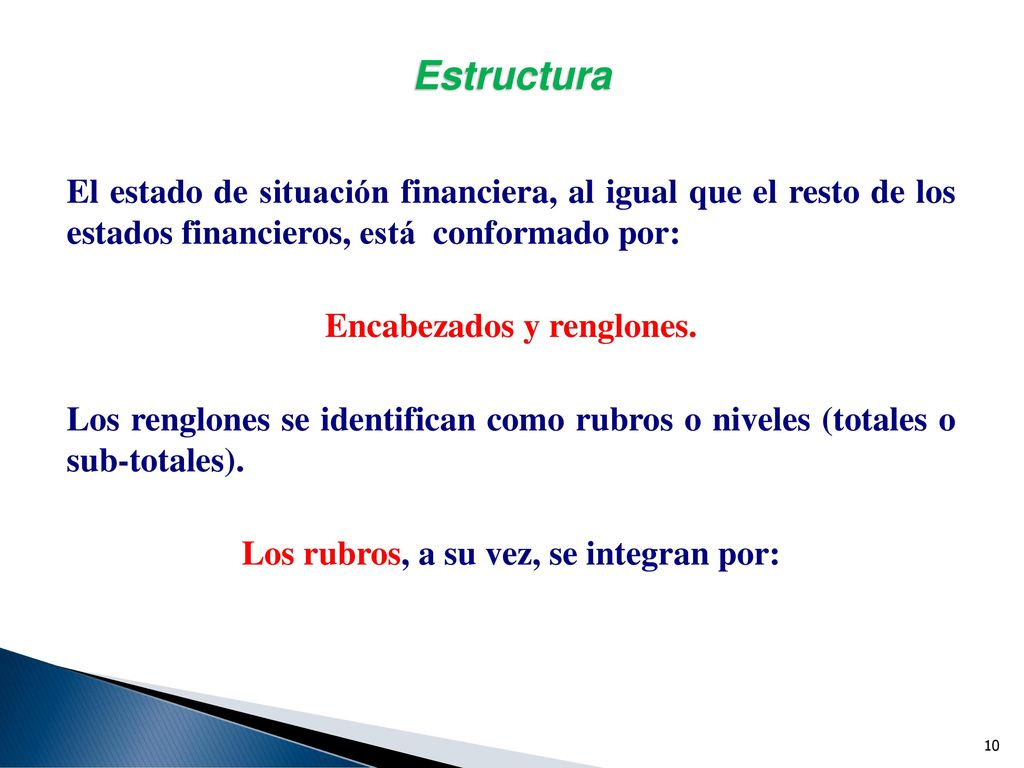 Estructura

El estado de situación financiera, al igual que el resto de los estados financieros, está conformado por:

Encabezados y renglones.

Los renglones se identifican como rubros o niveles (totales o sub-totales).

Los rubros, a su vez, se integran por:

10